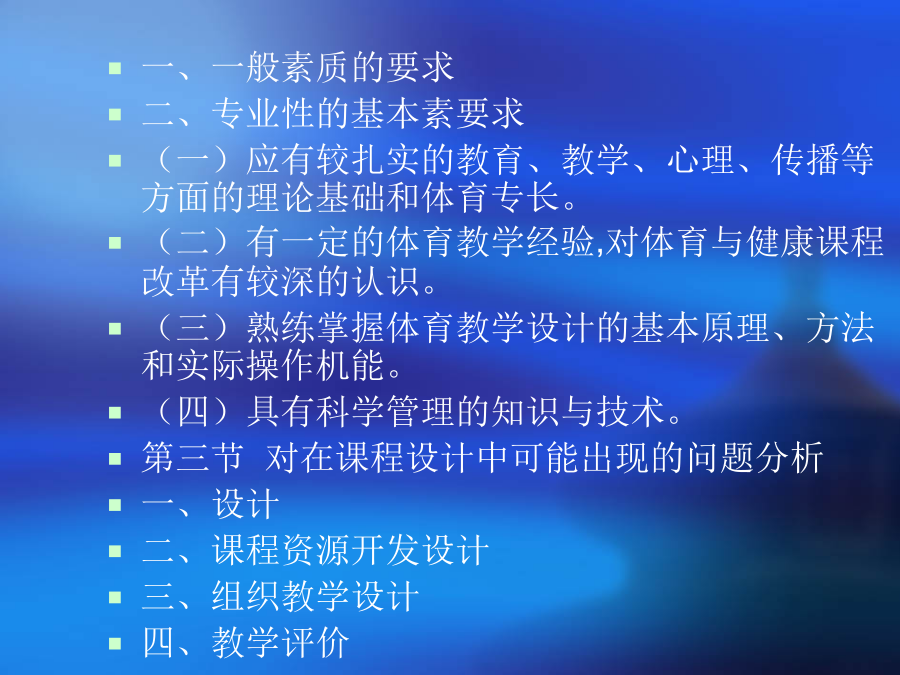 一、一般素质的要求

二、专业性的基本素要求

（一）应有较扎实的教育、教学、心理、传播等方面的理论基础和体育专长。

（二）有一定的体育教学经验,对体育与健康课程改革有较深的认识。

（三）熟练掌握体育教学设计的基本原理、方法和实际操作机能。

（四）具有科学管理的知识与技术。

第三节 对在课程设计中可能出现的问题分析

一、设计

二、课程资源开发设计

三、组织教学设计

四、教学评价